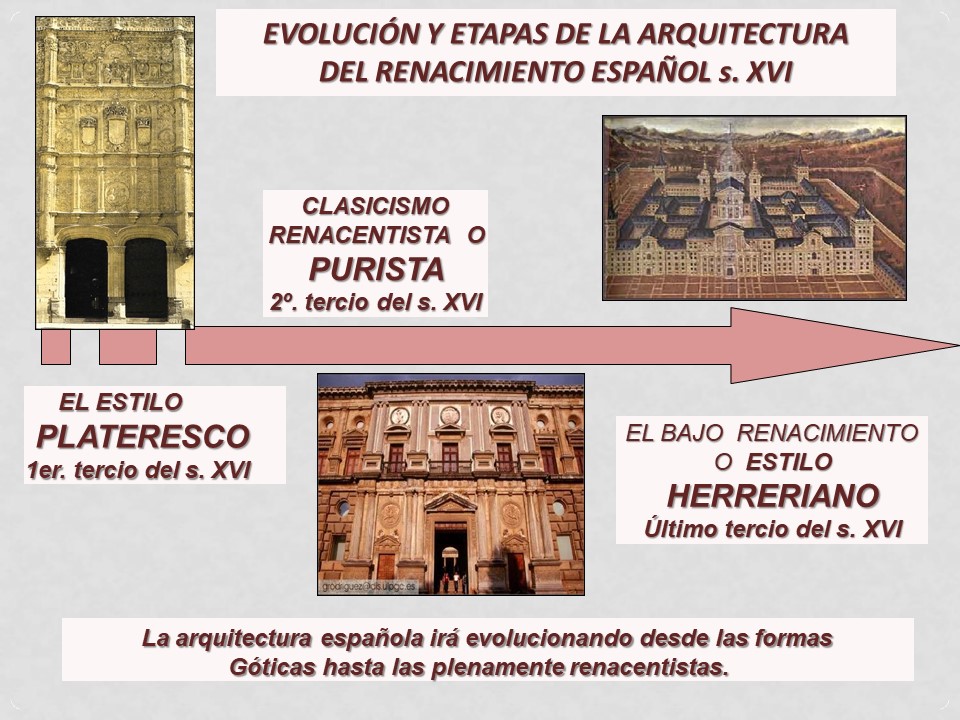 EVOLUCIÓN Y ETAPAS DE LA ARQUITECTURA DEL RENACIMIENTO ESPAÑOL s. XVI

CLASICISMO RENACENTISTA O PURISTA
2º. tercio del s. XVI

EL ESTILO PLATERESCO
1er. tercio del s. XVI

grodriguez@dis.ulpgc.es

EL BAJO RENACIMIENTO O ESTILO HERRERIANO
Último tercio del s. XVI

La arquitectura española irá evolucionando desde las formas Góticas hasta las plenamente renacentistas.